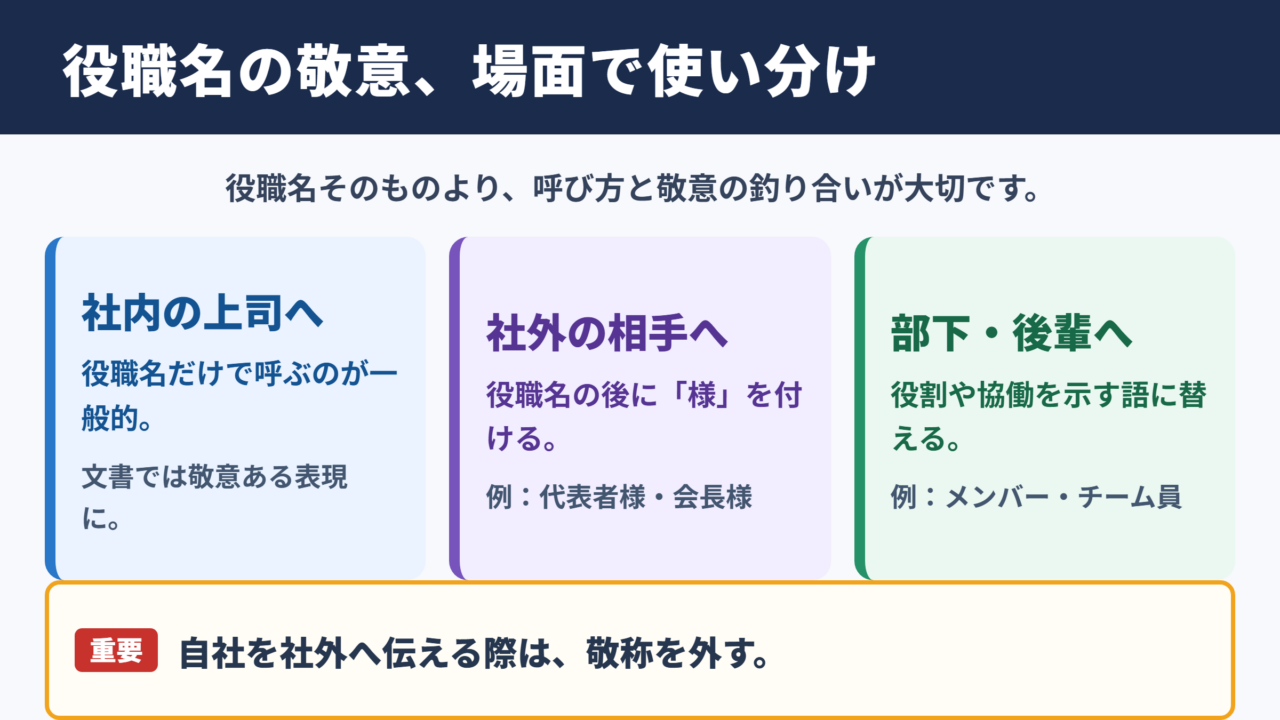 役職名の敬意、場面で使い分け

役職名そのものより、呼び方と敬意の釣り合いが大切です。

社内の上司へ

役職名だけで呼ぶのが一般的。

文書では敬意ある表現に。

社外の相手へ

役職名の後に「様」を付ける。

例：代表者様・会長様

部下・後輩へ

役割や協働を示す語に替える。

例：メンバー・チーム員

重要 自社を社外へ伝える際は、敬称を外す。